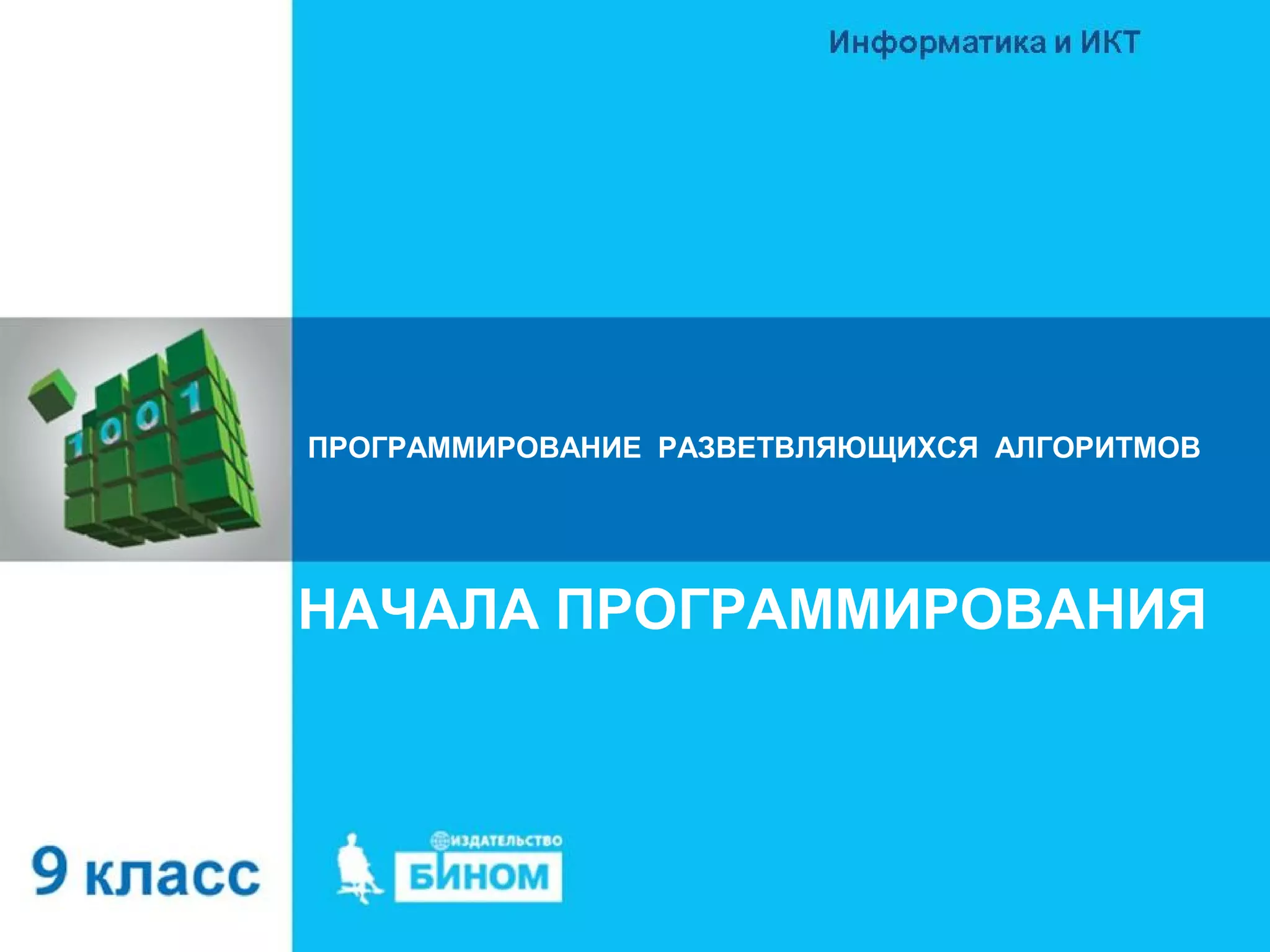 Информатика и ИКТ

1001

ПРОГРАММИРОВАНИЕ РАЗВЕТВЛЯЮЩИХСЯ АЛГОРИТМОВ

НАЧАЛА ПРОГРАММИРОВАНИЯ

9 класс

ИЗДАТЕЛЬСТВО
БИНОМ